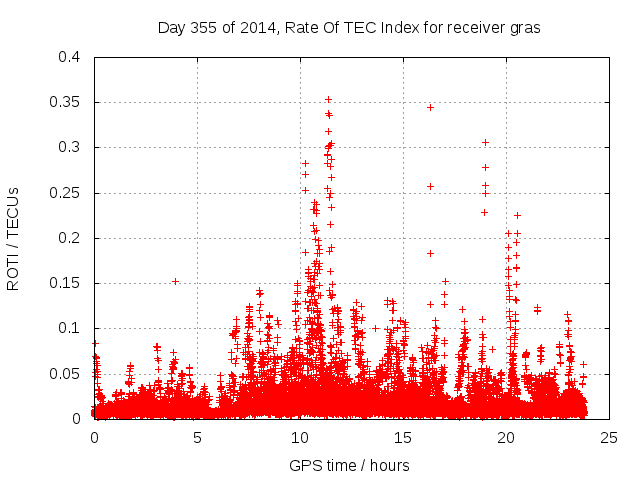 Day 355 of 2014, Rate Of TEC Index for receiver gras

ROTI / TECUs

0.4
0.35
0.3
0.25
0.2
0.15
0.1
0.05
0

0
5
10
15
20
25

GPS time / hours